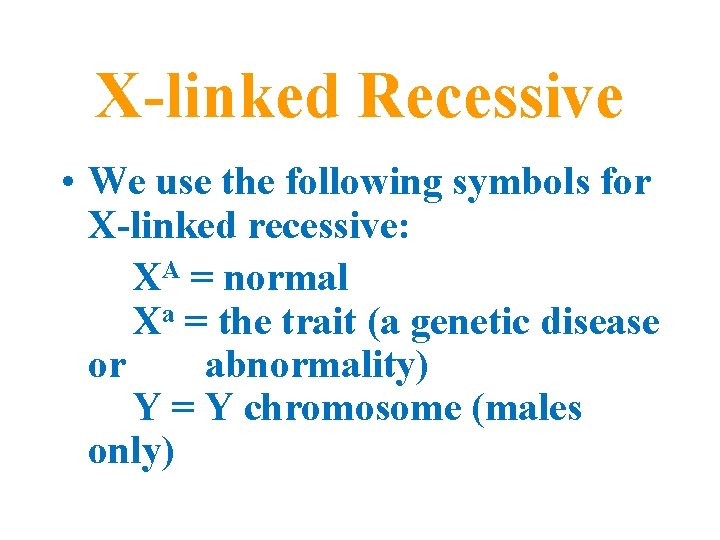 X-linked Recessive

• We use the following symbols for X-linked recessive:

$X^A$ = normal

$X^a$ = the trait (a genetic disease or abnormality)

Y = Y chromosome (males only)